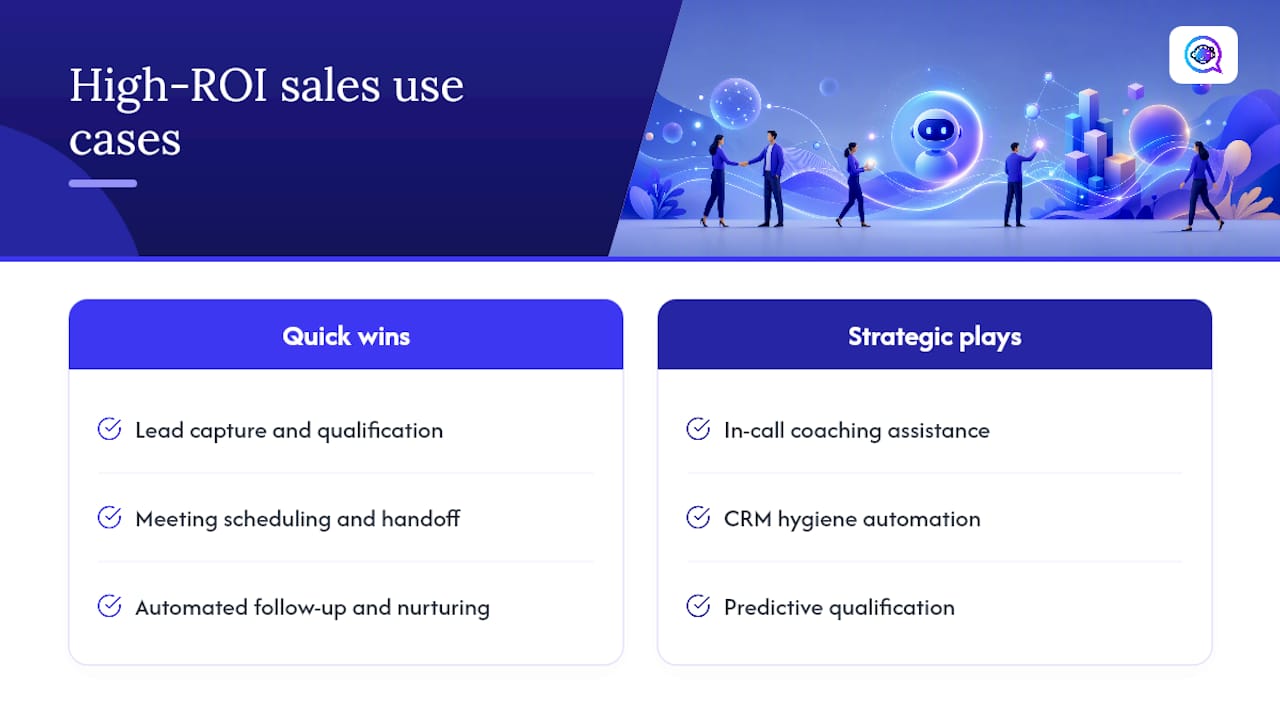 High-ROI sales use cases

Quick wins

Lead capture and qualification

Meeting scheduling and handoff

Automated follow-up and nurturing

Strategic plays

In-call coaching assistance

CRM hygiene automation

Predictive qualification